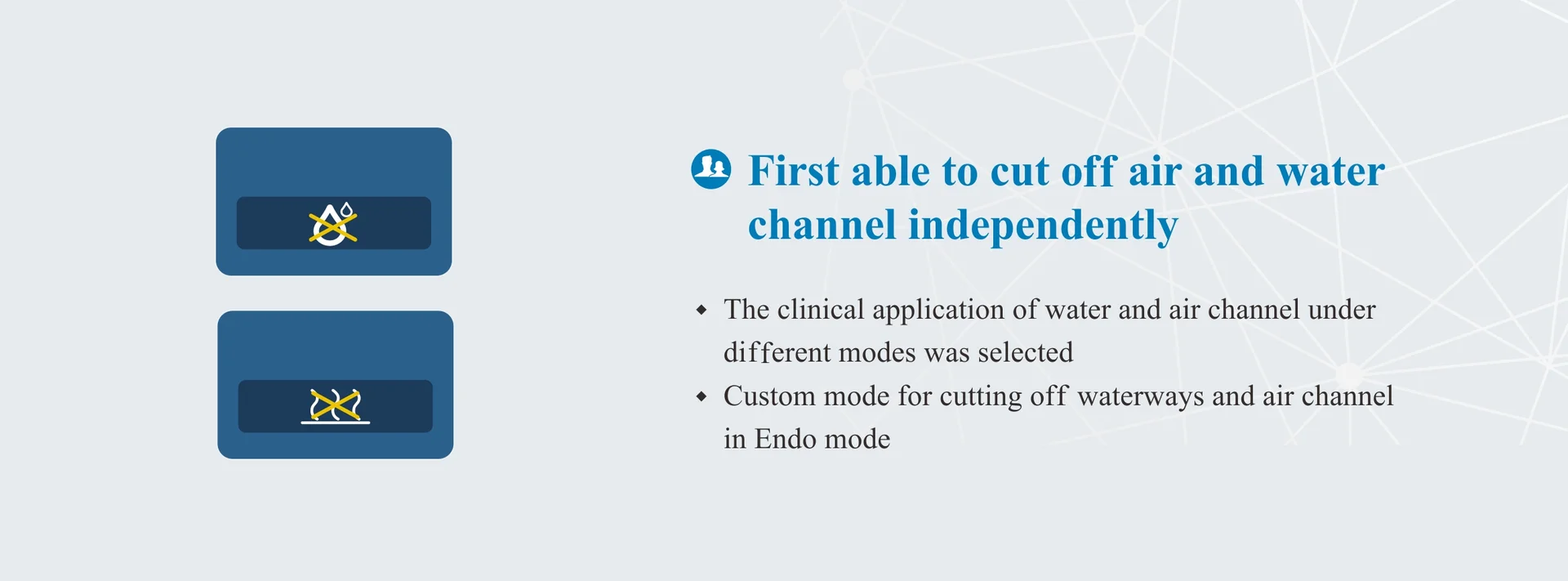 First able to cut off air and water channel independently

◆ The clinical application of water and air channel under different modes was selected
◆ Custom mode for cutting off waterways and air channel in Endo mode